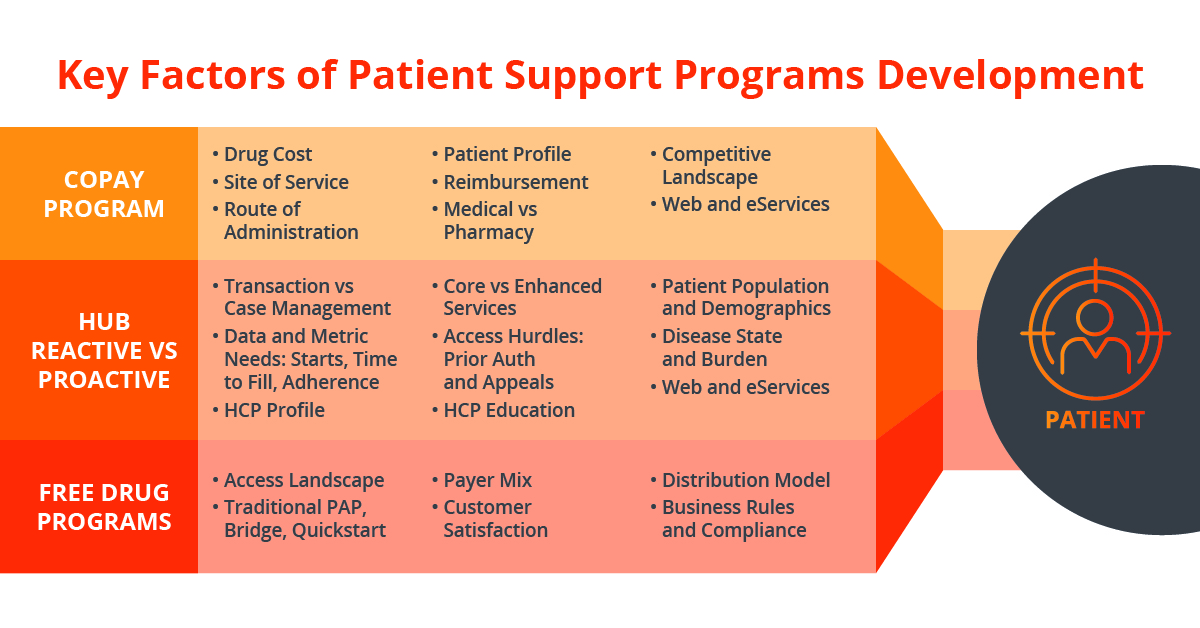 Key Factors of Patient Support Programs Development

COPAY PROGRAM

• Drug Cost
• Site of Service
• Route of Administration

• Patient Profile
• Reimbursement
• Medical vs Pharmacy

• Competitive Landscape
• Web and eServices

HUB REACTIVE VS PROACTIVE

• Transaction vs Case Management
• Data and Metric Needs: Starts, Time to Fill, Adherence
• HCP Profile

• Core vs Enhanced Services
• Access Hurdles: Prior Auth and Appeals
• HCP Education

• Patient Population and Demographics
• Disease State and Burden
• Web and eServices

FREE DRUG PROGRAMS

• Access Landscape
• Traditional PAP, Bridge, Quickstart

• Payer Mix
• Customer Satisfaction

• Distribution Model
• Business Rules and Compliance

PATIENT